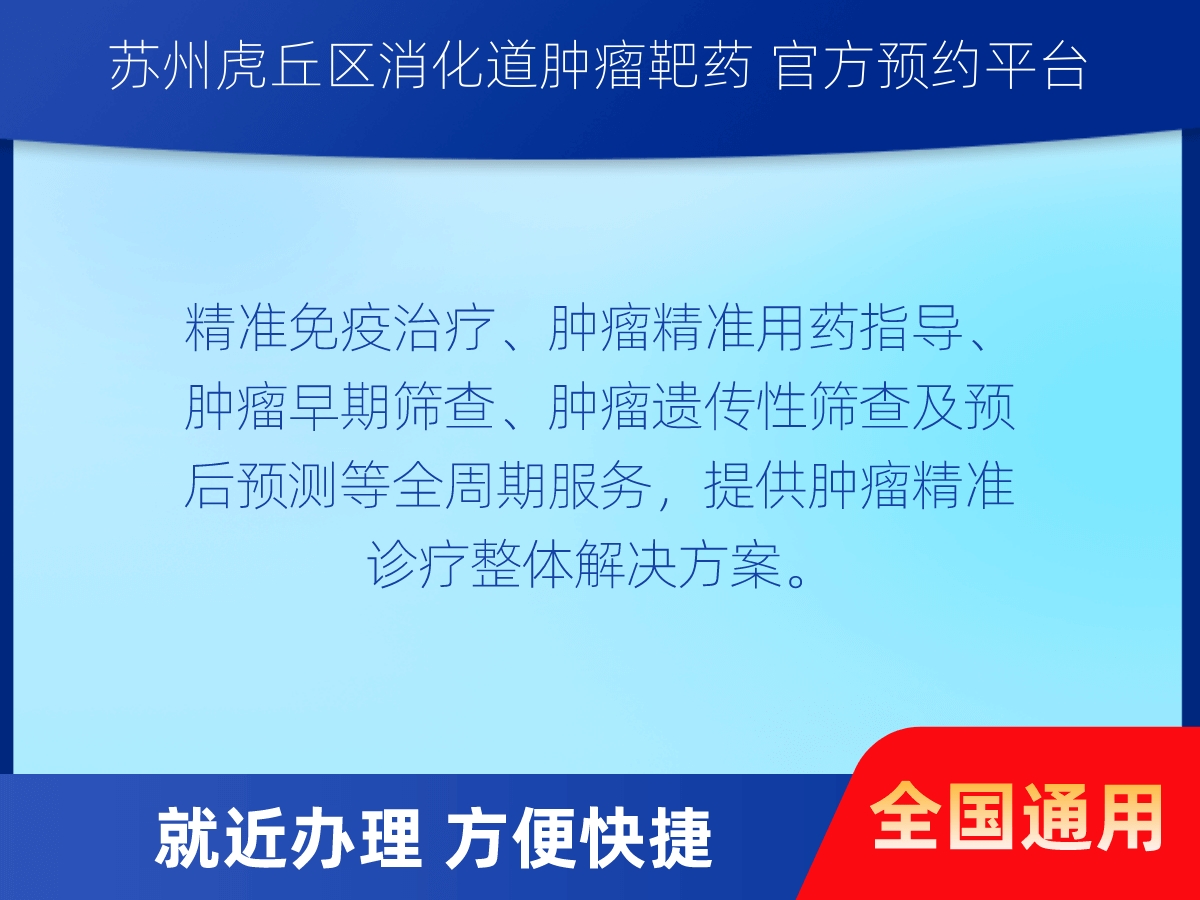 苏州虎丘区消化道肿瘤靶药 官方预约平台

精准免疫治疗、肿瘤精准用药指导、肿瘤早期筛查、肿瘤遗传性筛查及预后预测等全周期服务，提供肿瘤精准诊疗整体解决方案。

就近办理 方便快捷

全国通用